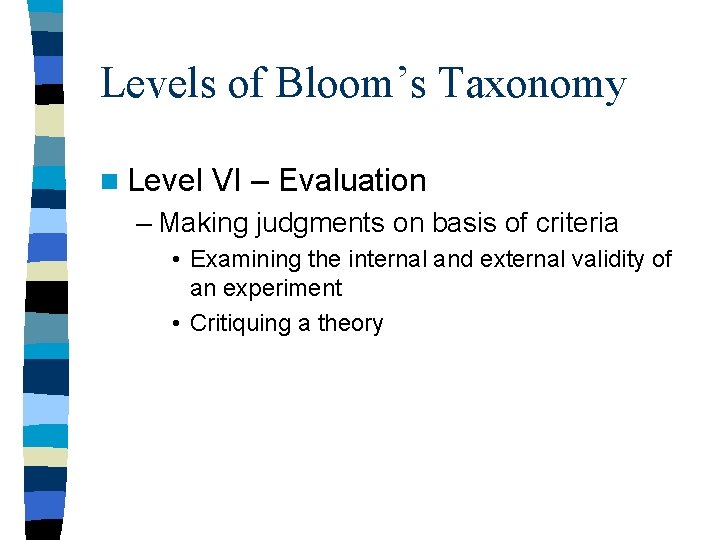 Levels of Bloom’s Taxonomy

Level VI – Evaluation

– Making judgments on basis of criteria

• Examining the internal and external validity of an experiment

• Critiquing a theory